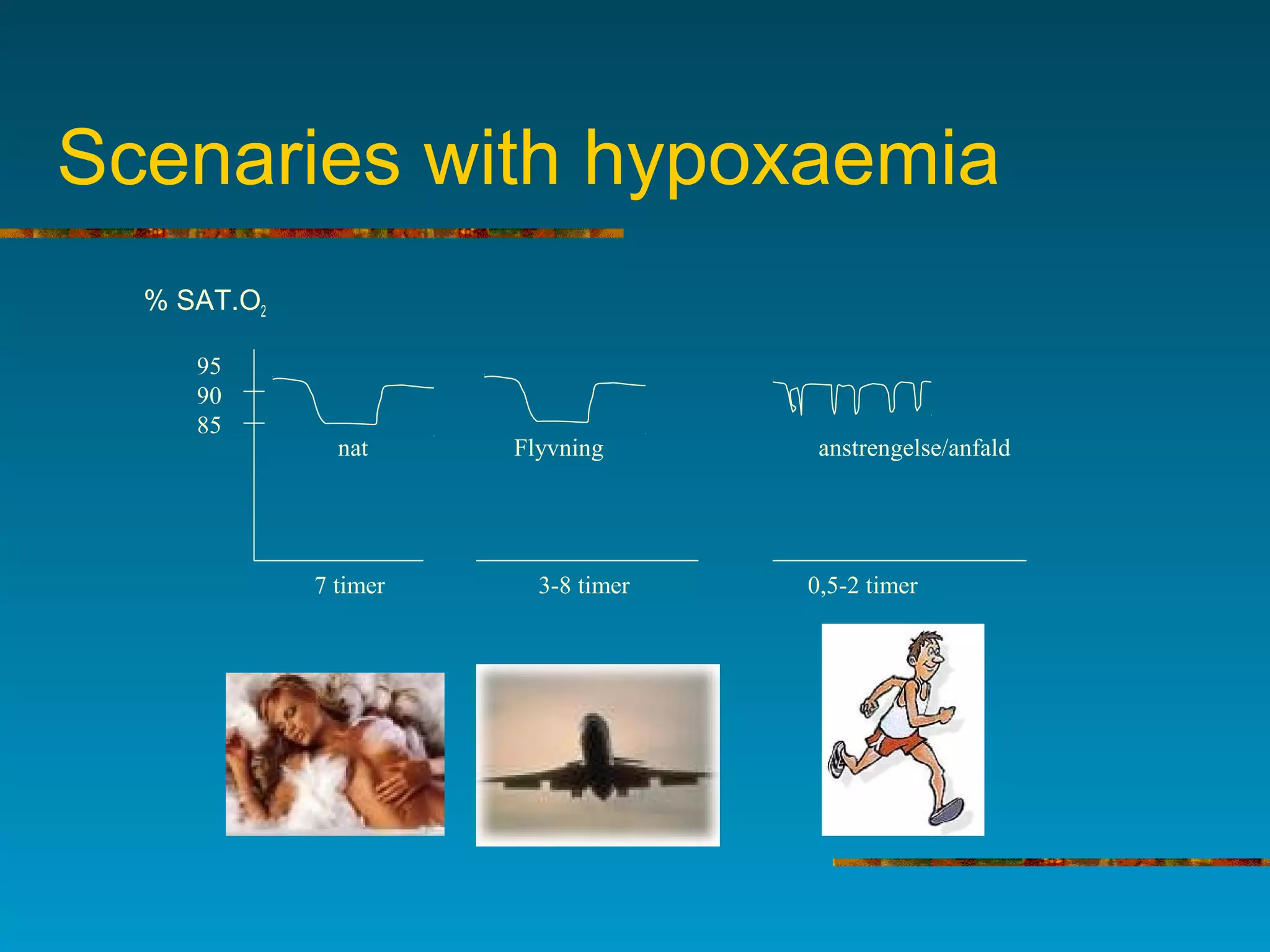 Scenaries with hypoxaemia

% SAT.$O_2$

95
90
85

nat

Flyvning

anstrengelse/anfald

7 timer

3-8 timer

0,5-2 timer